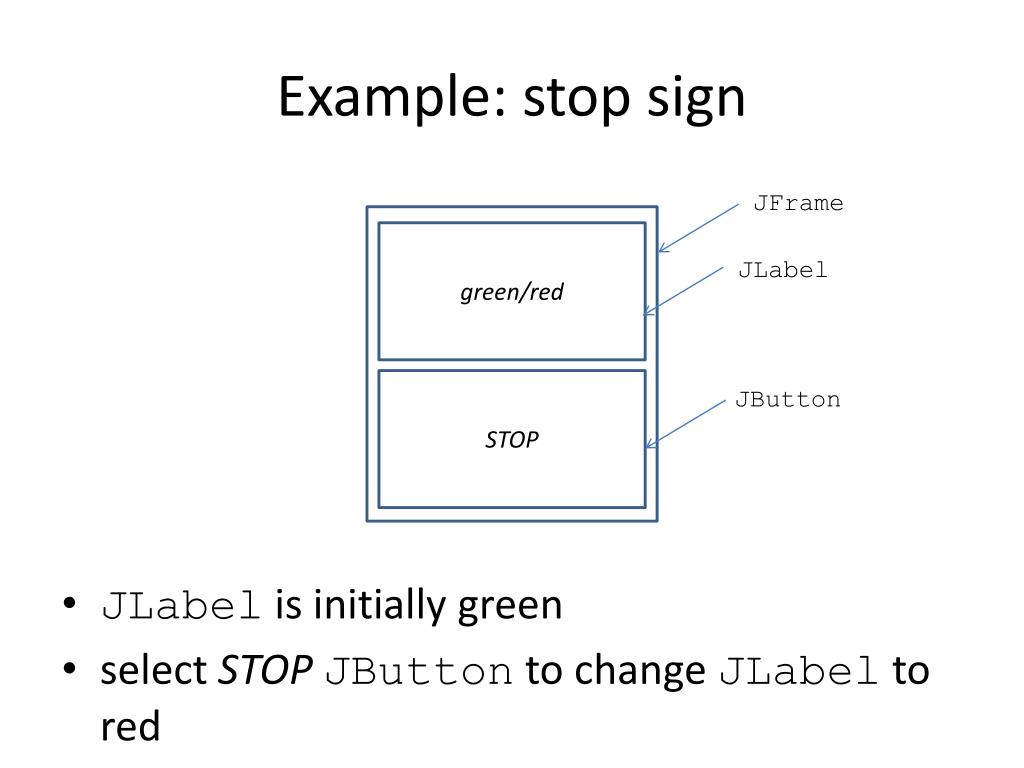 Example: stop sign

JFrame

JLabel

green/red

JButton

STOP

• JLabel is initially green
• select STOP JButton to change JLabel to red